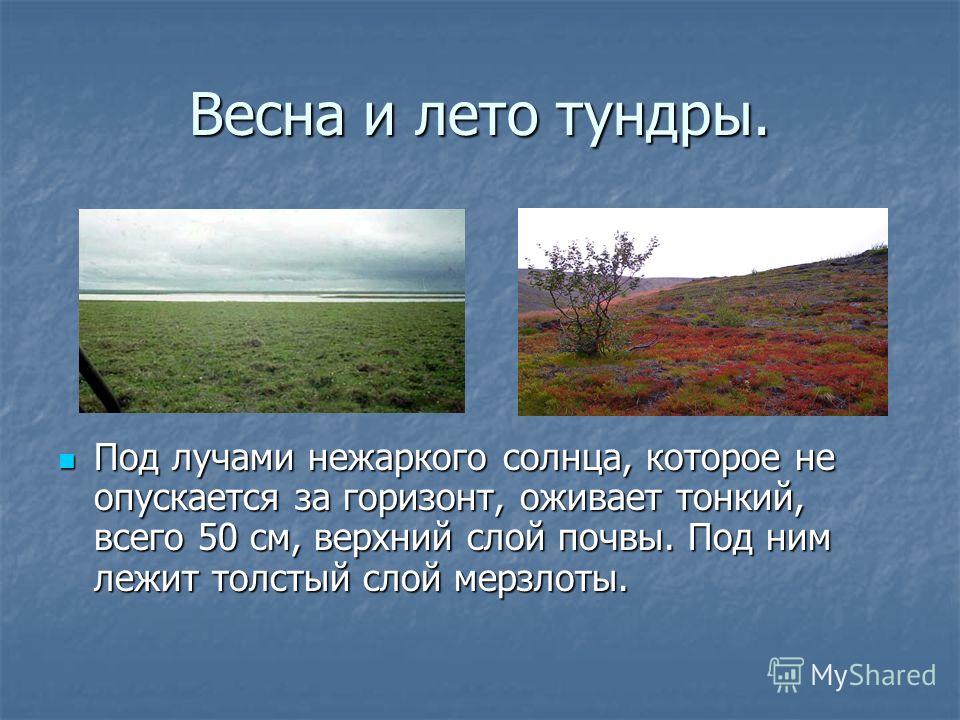 Весна и лето тундры.

Под лучами нежаркого солнца, которое не опускается за горизонт, оживает тонкий, всего 50 см, верхний слой почвы. Под ним лежит толстый слой мерзлоты.

MyShared